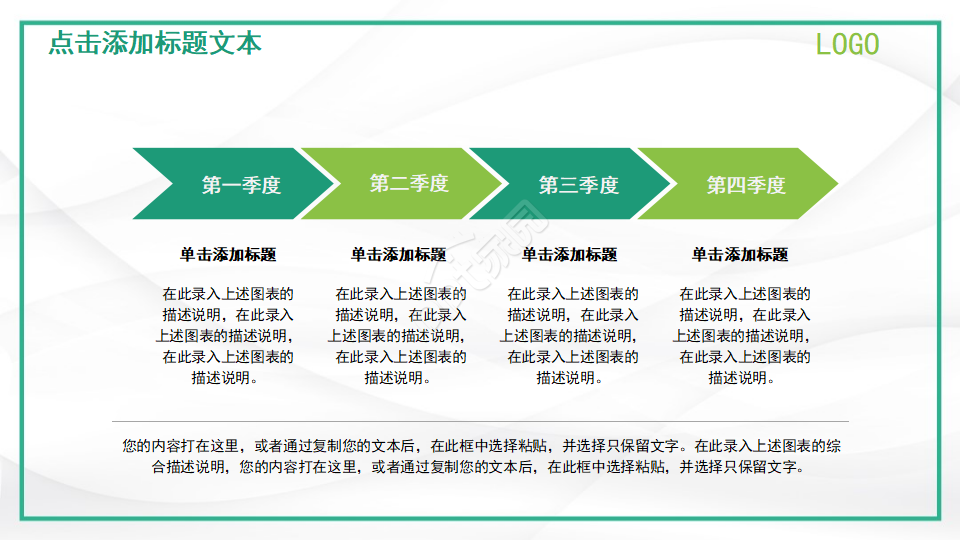 点击添加标题文本

LOGO

第一季度

第二季度

第三季度

第四季度

单击添加标题

在此录入上述图表的描述说明，在此录入上述图表的描述说明，在此录入上述图表的描述说明。

单击添加标题

在此录入上述图表的描述说明，在此录入上述图表的描述说明，在此录入上述图表的描述说明。

单击添加标题

在此录入上述图表的描述说明，在此录入上述图表的描述说明，在此录入上述图表的描述说明。

单击添加标题

在此录入上述图表的描述说明，在此录入上述图表的描述说明，在此录入上述图表的描述说明。

您的内容打在这里，或者通过复制您的文本后，在此框中选择粘贴，并选择只保留文字。在此录入上述图表的综合描述说明，您的内容打在这里，或者通过复制您的文本后，在此框中选择粘贴，并选择只保留文字。